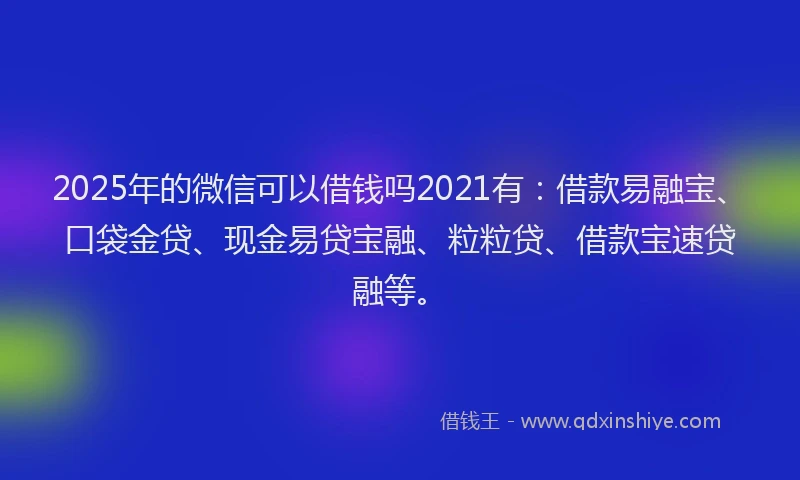 2025年的微信可以借钱吗2021有：借款易融宝、口袋金贷、现金易贷宝融、粒粒贷、借款宝速贷融等。

借钱王 - www.qdxinshiye.com